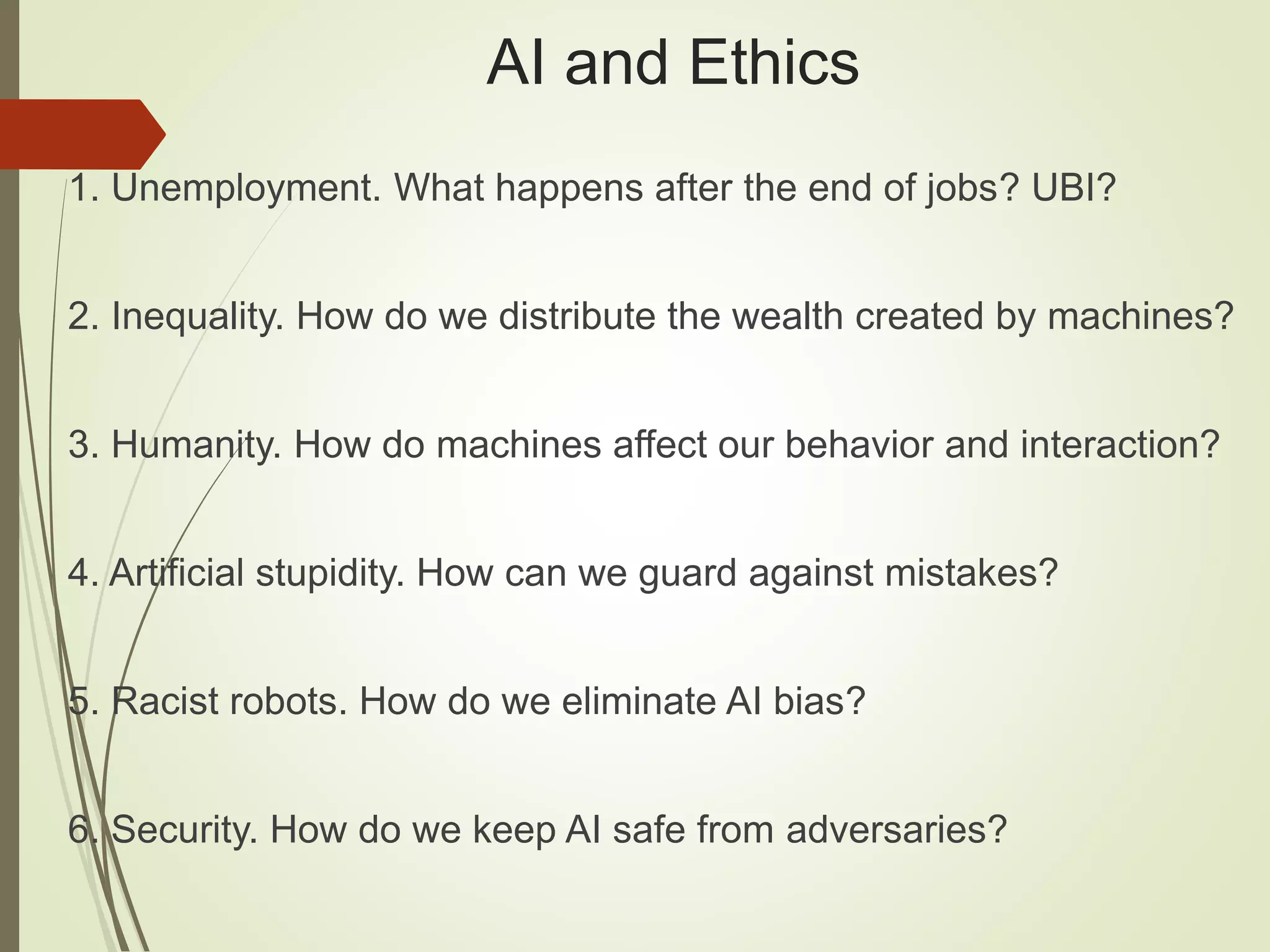 AI and Ethics

1. Unemployment. What happens after the end of jobs? UBI?

2. Inequality. How do we distribute the wealth created by machines?

3. Humanity. How do machines affect our behavior and interaction?

4. Artificial stupidity. How can we guard against mistakes?

5. Racist robots. How do we eliminate AI bias?

6. Security. How do we keep AI safe from adversaries?